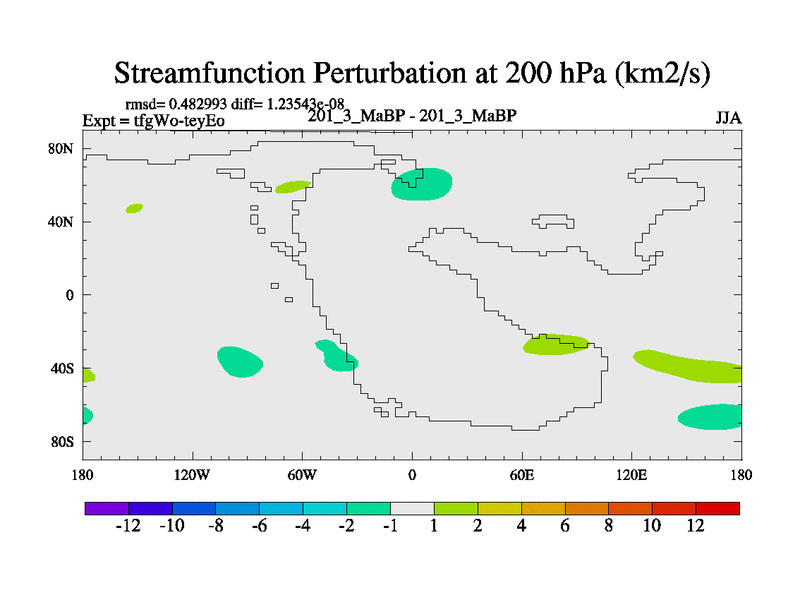 Streamfunction Perturbation at 200 hPa (km2/s)

rmsd= 0.482993 diff= 1.23543e-08
Expt = tfgWo-teyEo
201_3_MaBP - 201_3_MaBP
JJA

80N
40N
0
40S
80S

180
120W
60W
0
60E
120E
180

-12
-10
-8
-6
-4
-2
-1
1
2
4
6
8
10
12